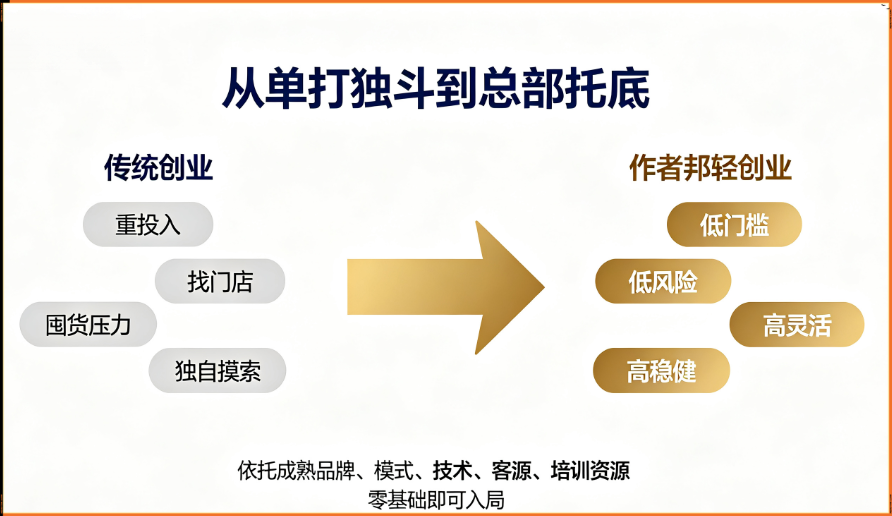 从单打独斗到总部托底

传统创业

重投入

找门店

囤货压力

独自摸索

作者邦轻创业

低门槛

低风险

高灵活

高稳健

依托成熟品牌、模式、技术、客源、培训资源
零基础即可入局